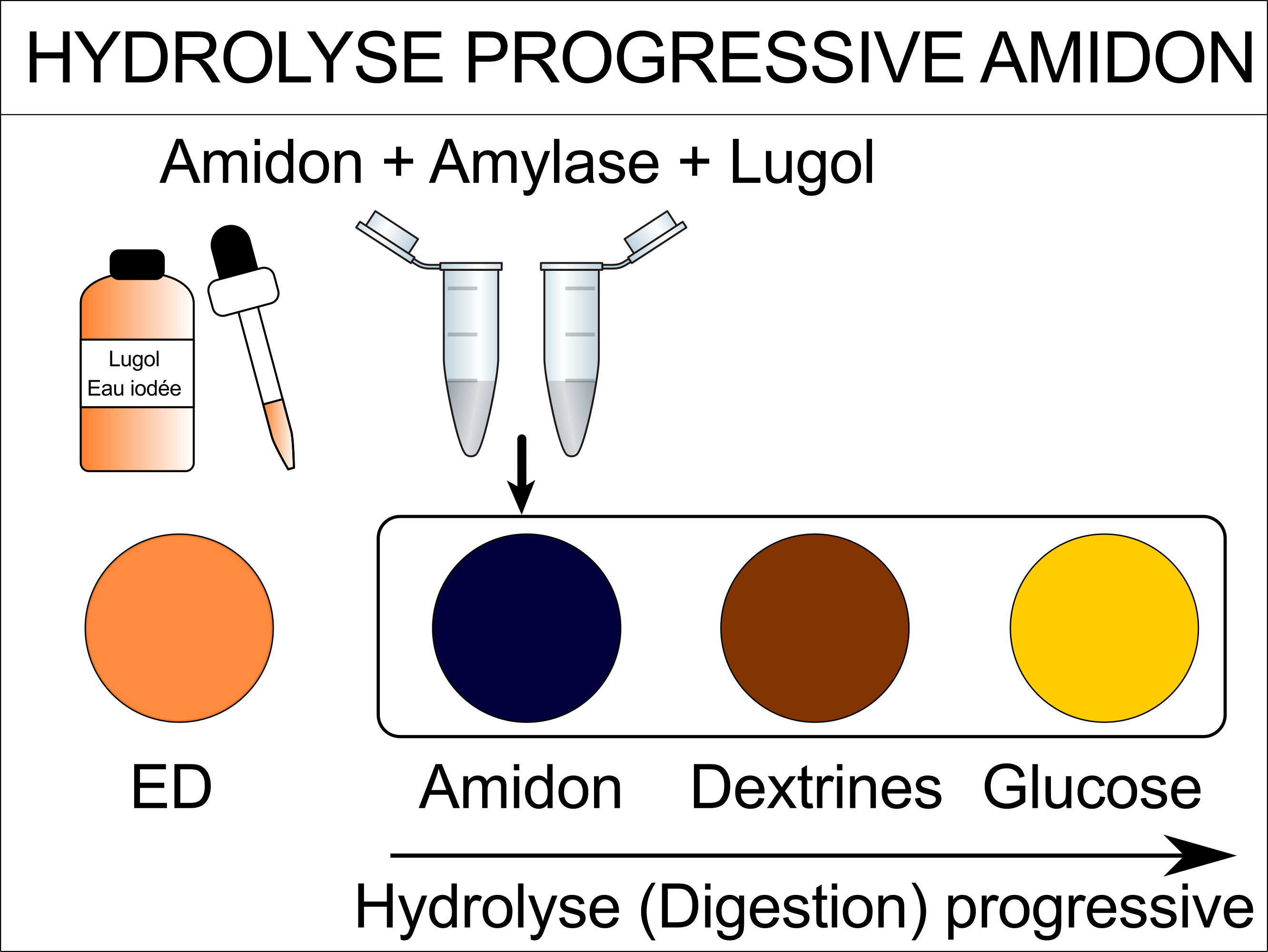 HYDROLYSE PROGRESSIVE AMIDON

Amidon + Amylase + Lugol

Lugol
Eau iodée

ED

Amidon

Dextrines

Glucose

Hydrolyse (Digestion) progressive